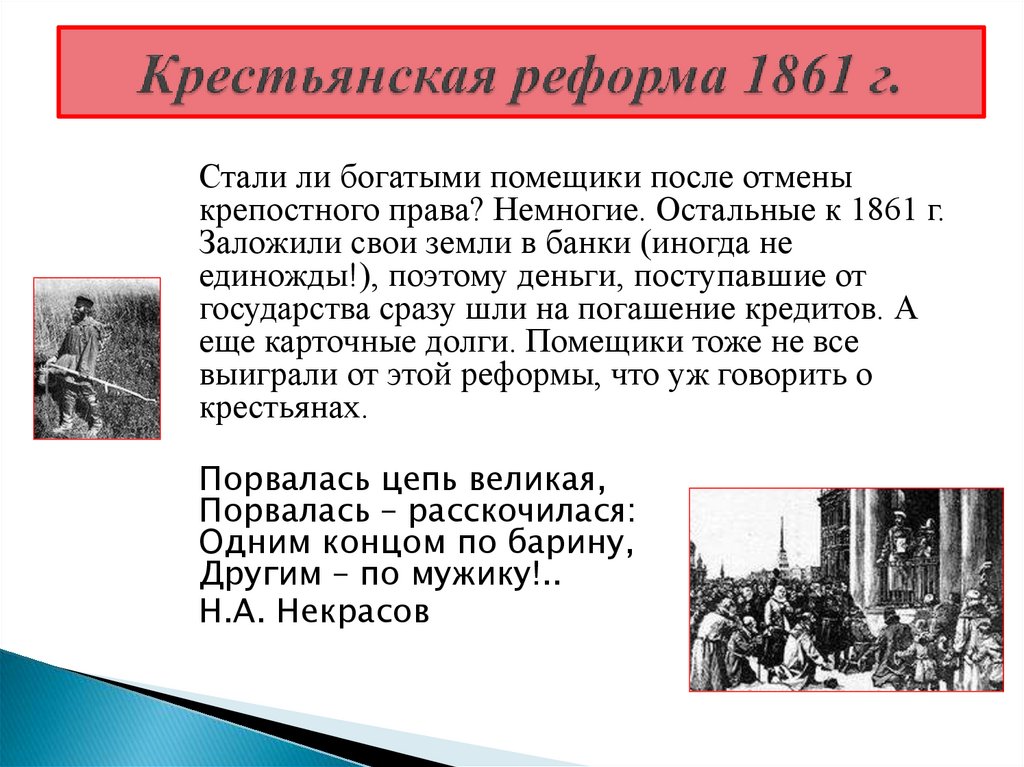 Крестьянская реформа 1861 г.

Стали ли богатыми помещики после отмены крепостного права? Немногие. Остальные к 1861 г. Заложили свои земли в банки (иногда не единожды!), поэтому деньги, поступавшие от государства сразу шли на погашение кредитов. А еще карточные долги. Помещики тоже не все выиграли от этой реформы, что уж говорить о крестьянах.

Порвалась цепь великая,
Порвалась – расскочилася:
Одним концом по барину,
Другим – по мужику!..
Н.А. Некрасов